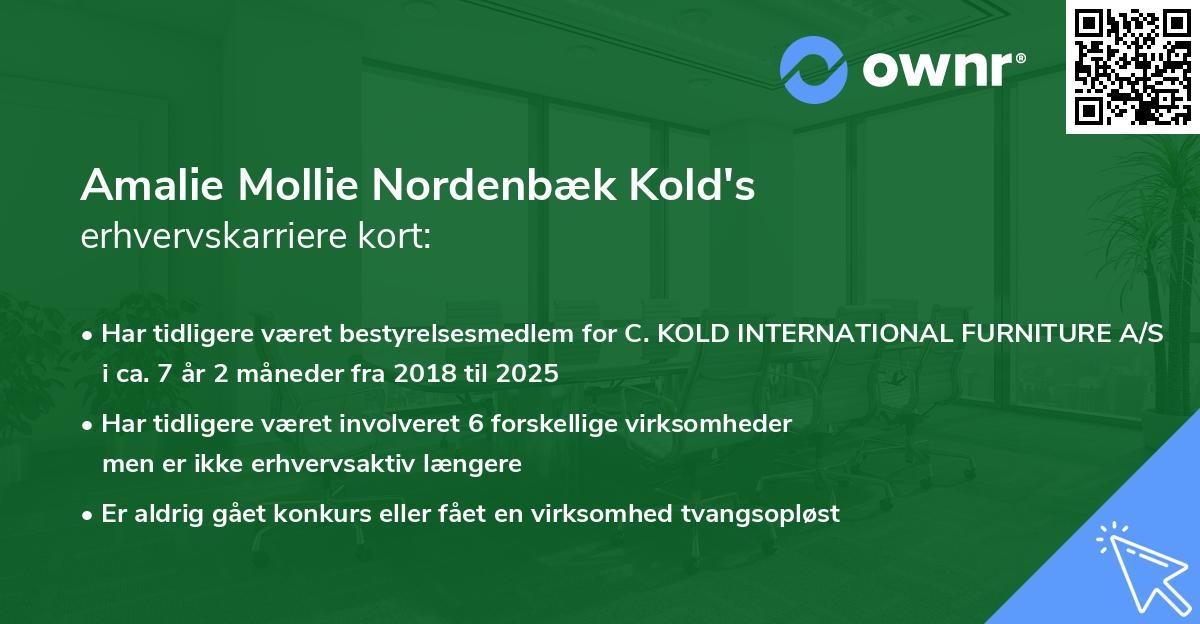 ownr®

Amalie Mollie Nordenbæk Kold's
erhvervskarriere kort:

• Har tidligere været bestyrelsesmedlem for C. KOLD INTERNATIONAL FURNITURE A/S i ca. 7 år 2 måneder fra 2018 til 2025

• Har tidligere været involveret 6 forskellige virksomheder men er ikke erhvervsaktiv længere

• Er aldrig gået konkurs eller fået en virksomhed tvangsopløst